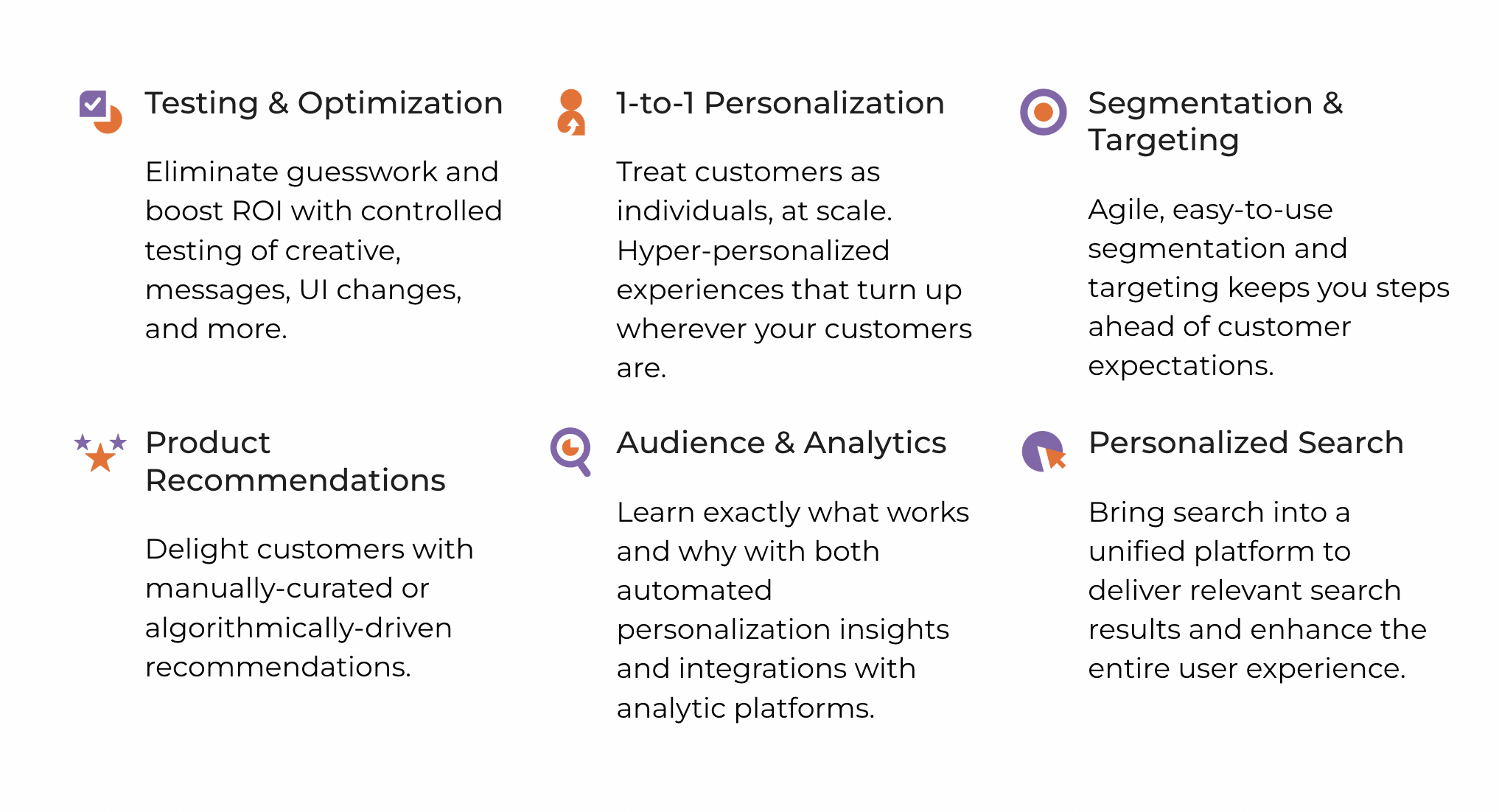 Testing & Optimization

Eliminate guesswork and boost ROI with controlled testing of creative, messages, UI changes, and more.

1-to-1 Personalization

Treat customers as individuals, at scale. Hyper-personalized experiences that turn up wherever your customers are.

Segmentation & Targeting

Agile, easy-to-use segmentation and targeting keeps you steps ahead of customer expectations.

Product Recommendations

Delight customers with manually-curated or algorithmically-driven recommendations.

Audience & Analytics

Learn exactly what works and why with both automated personalization insights and integrations with analytic platforms.

Personalized Search

Bring search into a unified platform to deliver relevant search results and enhance the entire user experience.